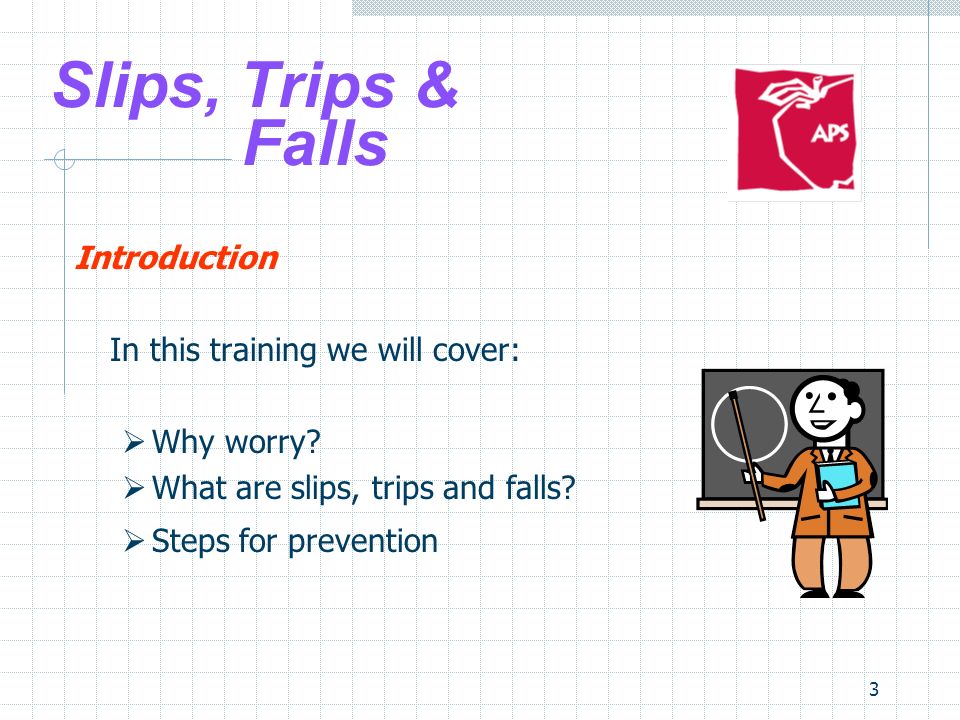 Slips, Trips & Falls

APS

Introduction

In this training we will cover:

➢ Why worry?
➢ What are slips, trips and falls?
➢ Steps for prevention

3